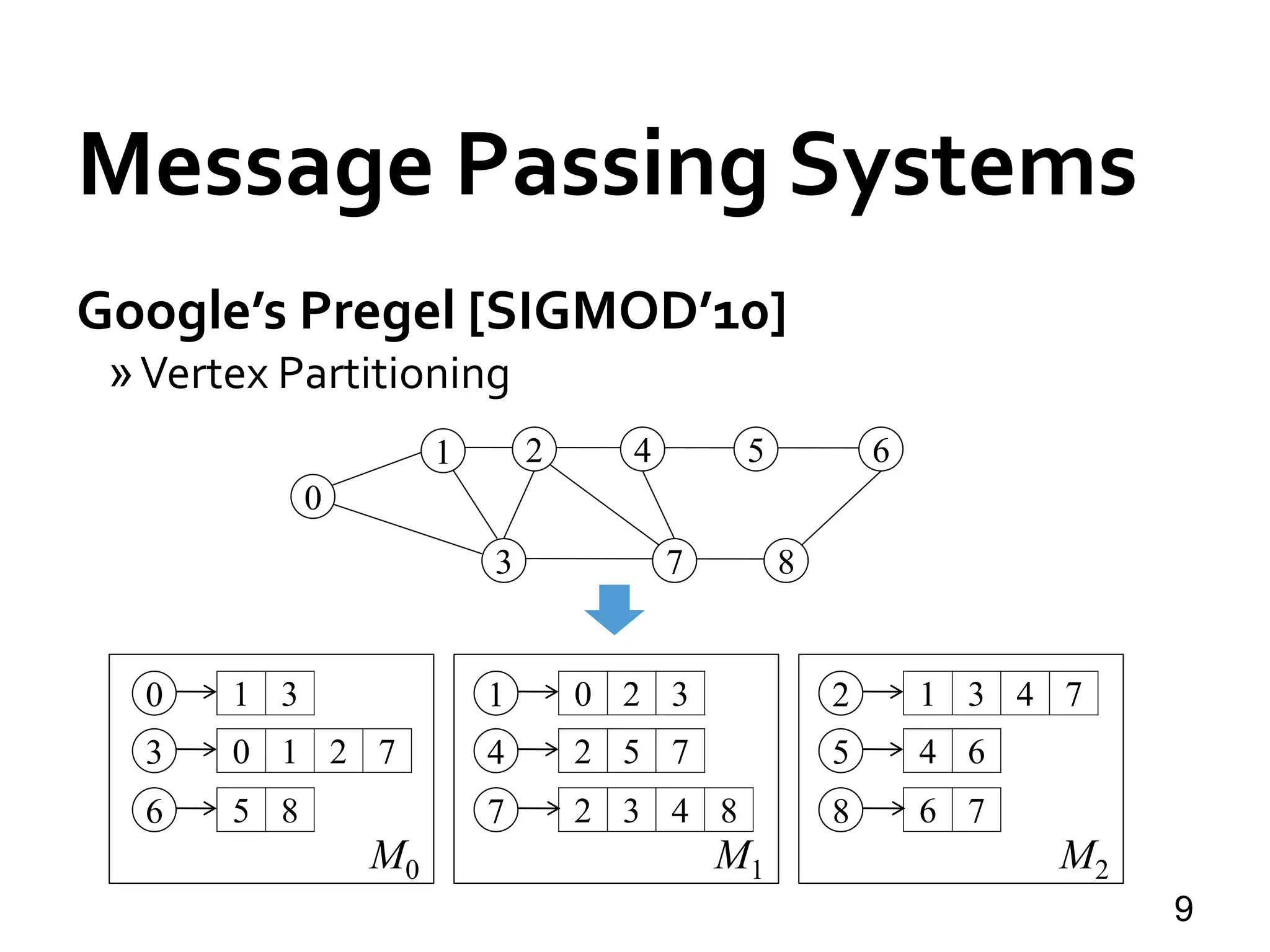 Message Passing Systems

Google's Pregel [SIGMOD'10]

» Vertex Partitioning

1 2 4 5 6
0
3 7 8

0 → 1 3
3 → 0 1 2 7
6 → 5 8
$M_0$

1 → 0 2 3
4 → 2 5 7
7 → 2 3 4 8
$M_1$

2 → 1 3 4 7
5 → 4 6
8 → 6 7
$M_2$

9